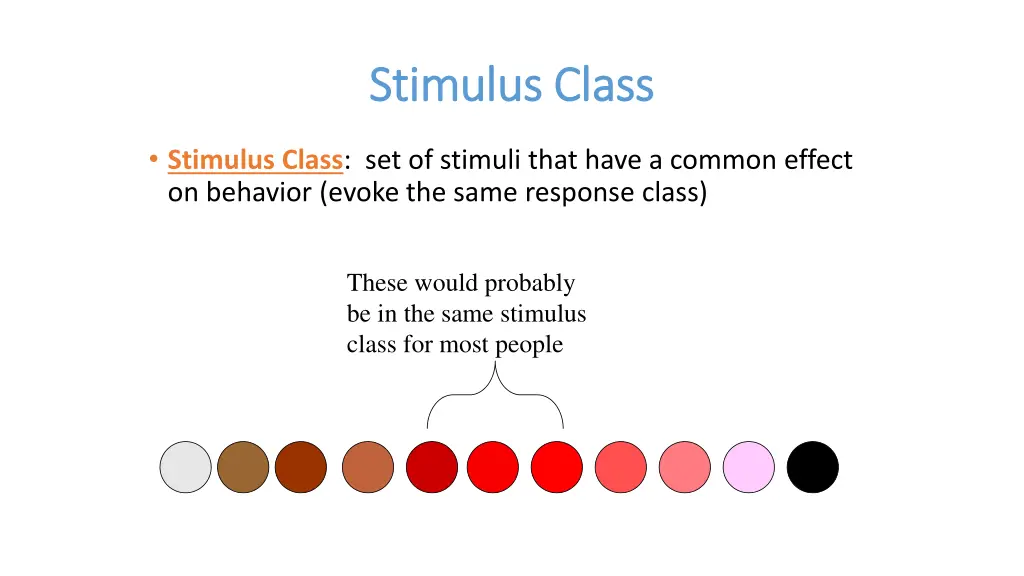 Stimulus Class

• Stimulus Class: set of stimuli that have a common effect on behavior (evoke the same response class)

These would probably be in the same stimulus class for most people